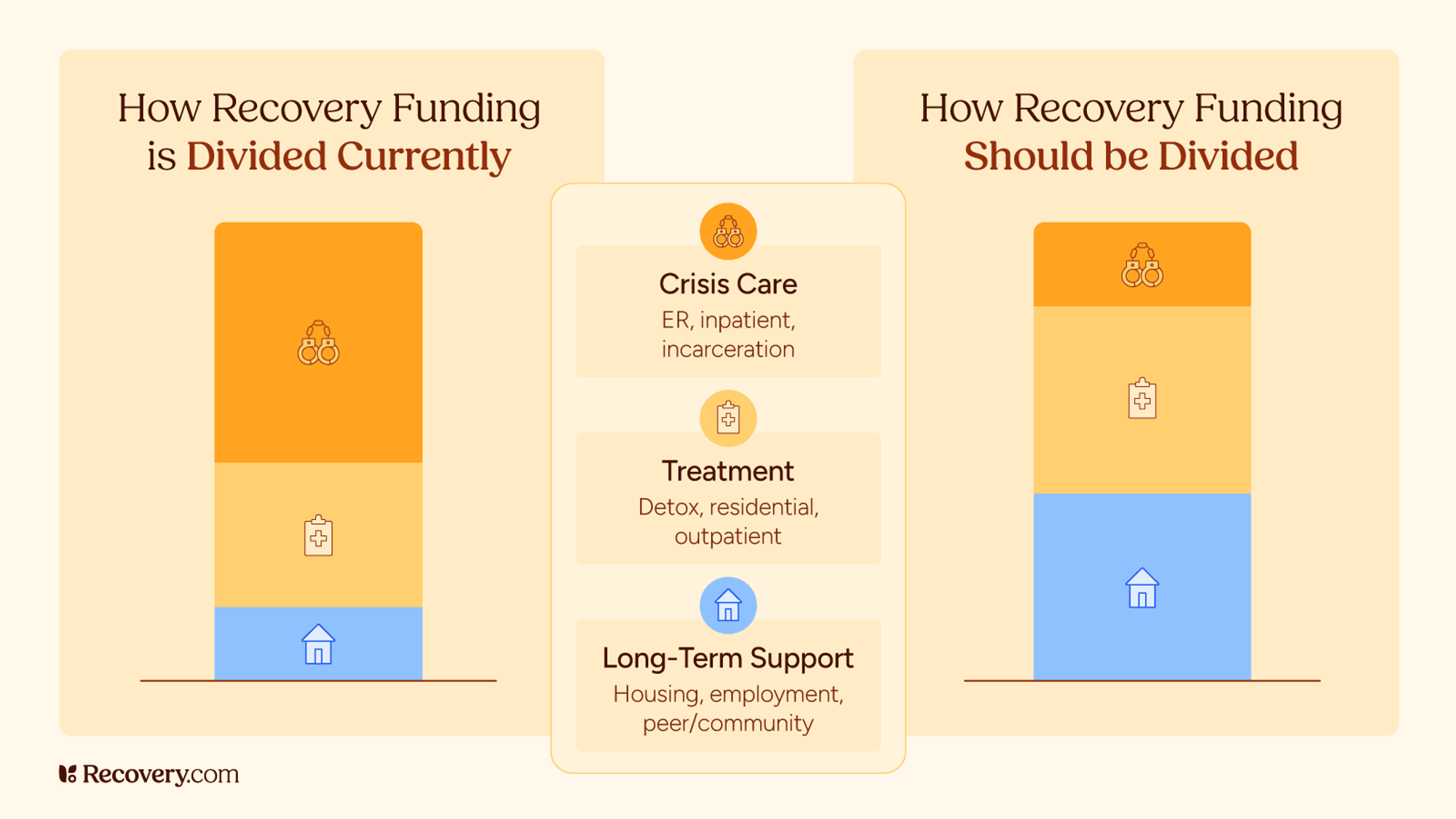 How Recovery Funding is Divided Currently

Crisis Care
ER, inpatient, incarceration

Treatment
Detox, residential, outpatient

Long-Term Support
Housing, employment, peer/community

How Recovery Funding Should be Divided

Recovery.com